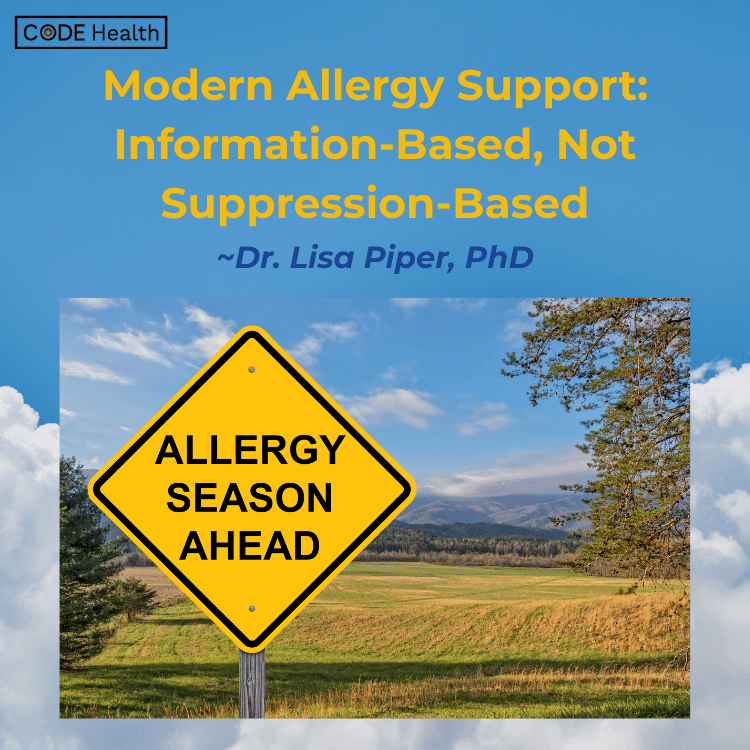 CODE Health

Modern Allergy Support: Information-Based, Not Suppression-Based

~Dr. Lisa Piper, PhD

ALLERGY SEASON AHEAD